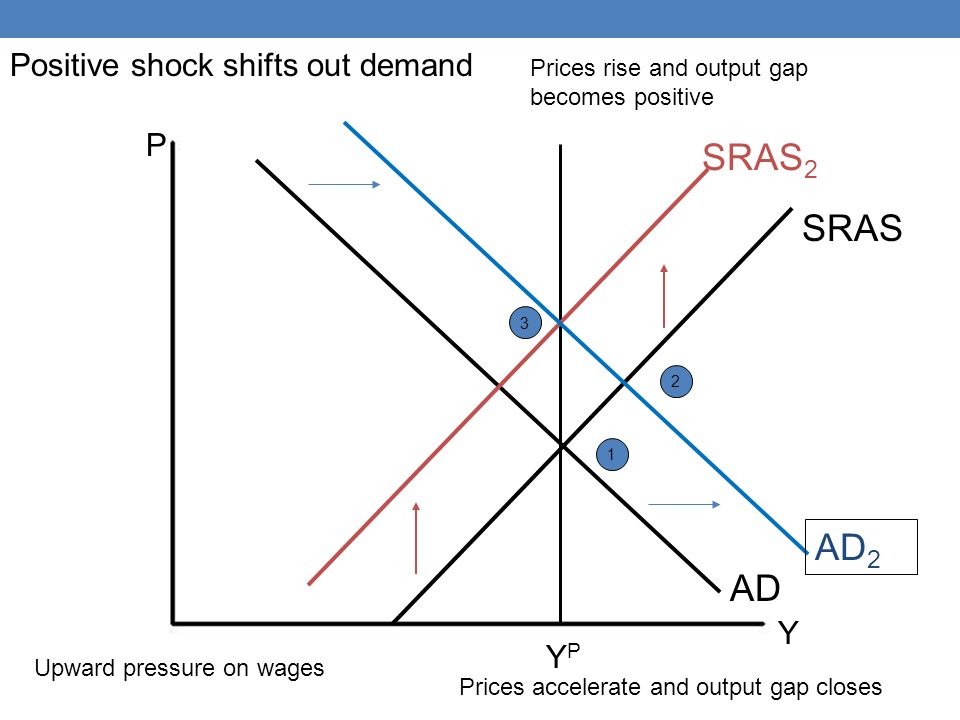 Positive shock shifts out demand

Prices rise and output gap becomes positive

P

$SRAS_2$

SRAS

3

2

1

$AD_2$

AD

Y

$Y^P$

Upward pressure on wages

Prices accelerate and output gap closes